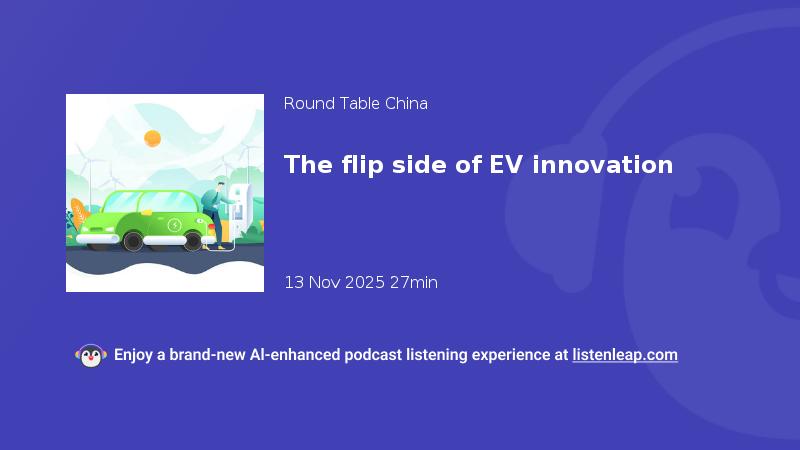 Round Table China

The flip side of EV innovation

13 Nov 2025 27min

Enjoy a brand-new AI-enhanced podcast listening experience at listenleap.com